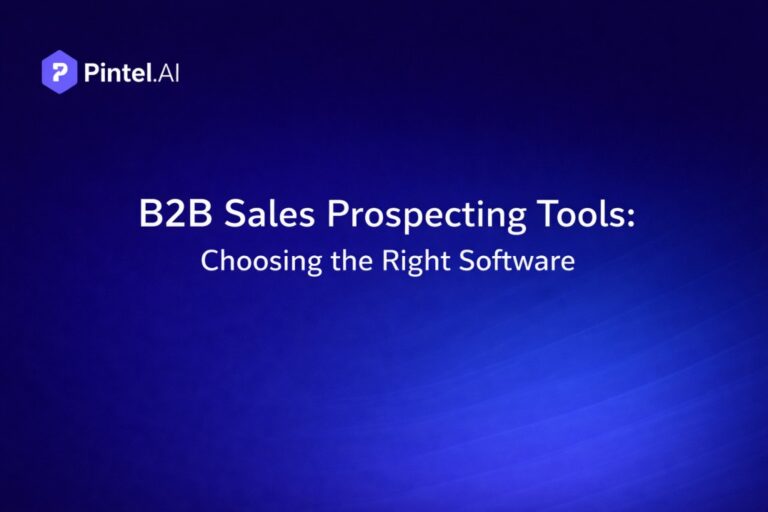 Pintel.AI

B2B Sales Prospecting Tools:
Choosing the Right Software